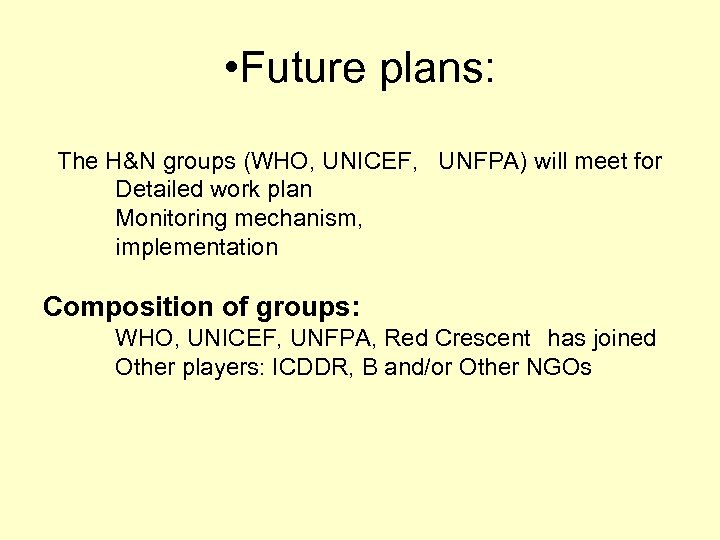 •Future plans:

The H&N groups (WHO, UNICEF, UNFPA) will meet for
Detailed work plan
Monitoring mechanism,
implementation

Composition of groups:
WHO, UNICEF, UNFPA, Red Crescent has joined
Other players: ICDDR, B and/or Other NGOs